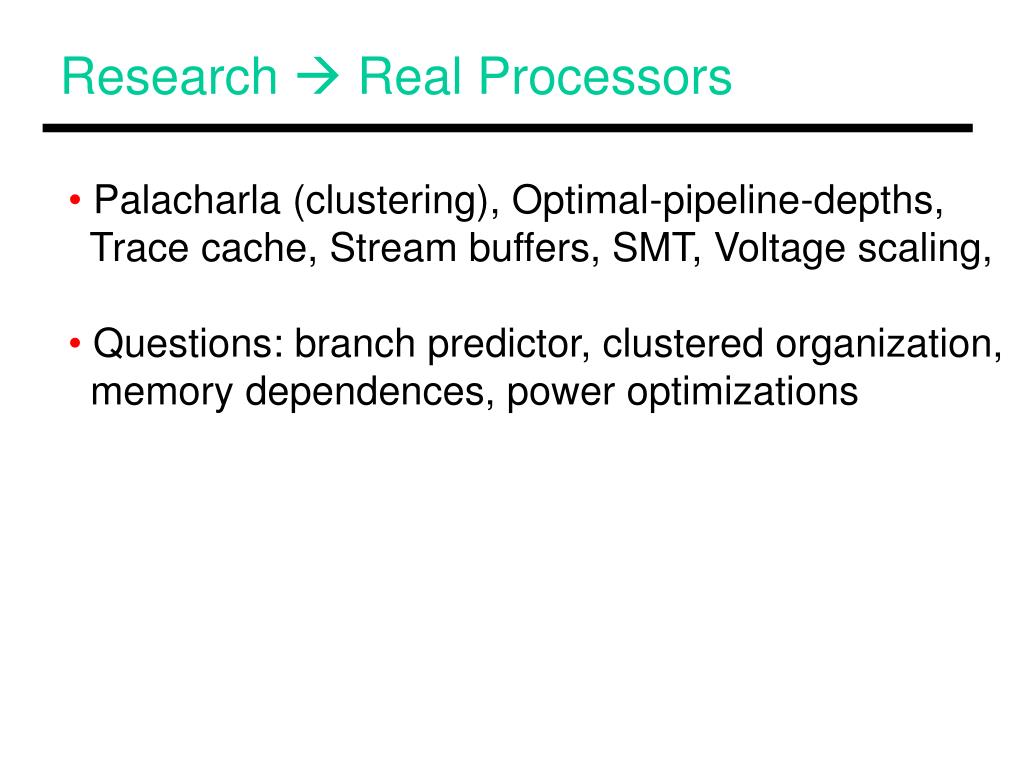 Research → Real Processors

• Palacharla (clustering), Optimal-pipeline-depths, Trace cache, Stream buffers, SMT, Voltage scaling,

• Questions: branch predictor, clustered organization, memory dependences, power optimizations